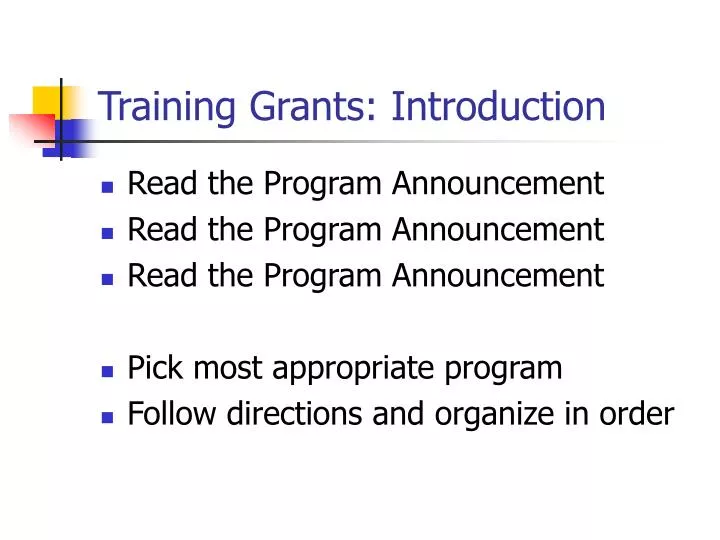 Training Grants: Introduction

- Read the Program Announcement
- Read the Program Announcement
- Read the Program Announcement

- Pick most appropriate program
- Follow directions and organize in order